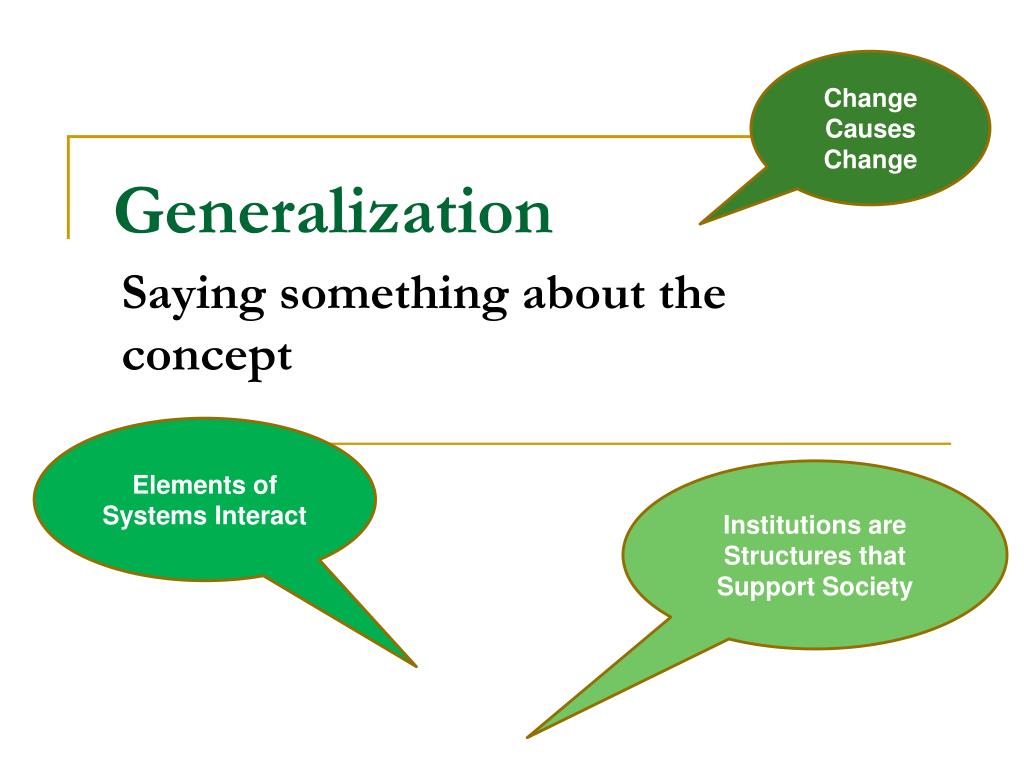 Change Causes Change

Generalization

Saying something about the concept

Elements of Systems Interact

Institutions are Structures that Support Society